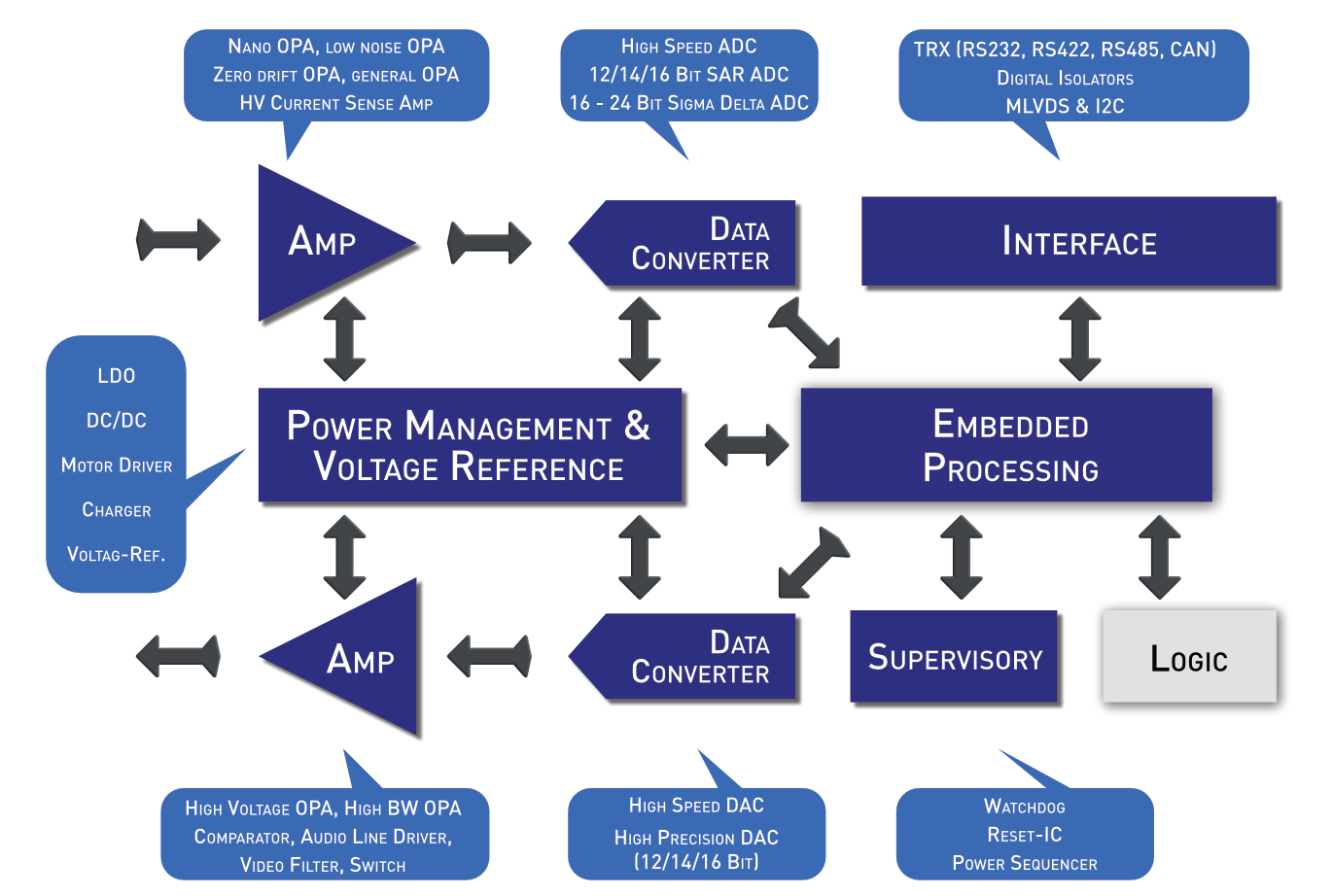 Nano OPA, low noise OPA
Zero drift OPA, general OPA
HV Current Sense Amp

High Speed ADC
12/14/16 Bit SAR ADC
16 - 24 Bit Sigma Delta ADC

TRX (RS232, RS422, RS485, CAN)
Digital Isolators
MLVDS & I2C

Amp

Data
Converter

Interface

LDO
DC/DC
Motor Driver
Charger
Voltag-Ref.

Power Management &
Voltage Reference

Embedded
Processing

Amp

Data
Converter

Supervisory

Logic

High Voltage OPA, High BW OPA
Comparator, Audio Line Driver,
Video Filter, Switch

High Speed DAC
High Precision DAC
(12/14/16 Bit)

Watchdog
Reset-IC
Power Sequencer